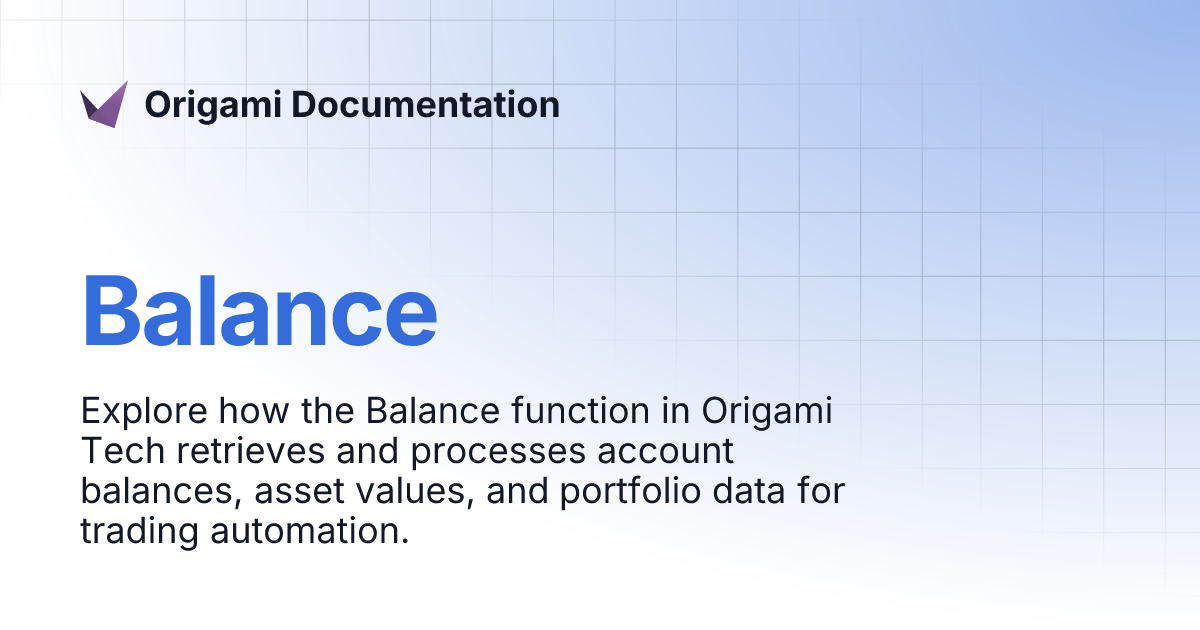 Origami Documentation

Balance

Explore how the Balance function in Origami Tech retrieves and processes account balances, asset values, and portfolio data for trading automation.